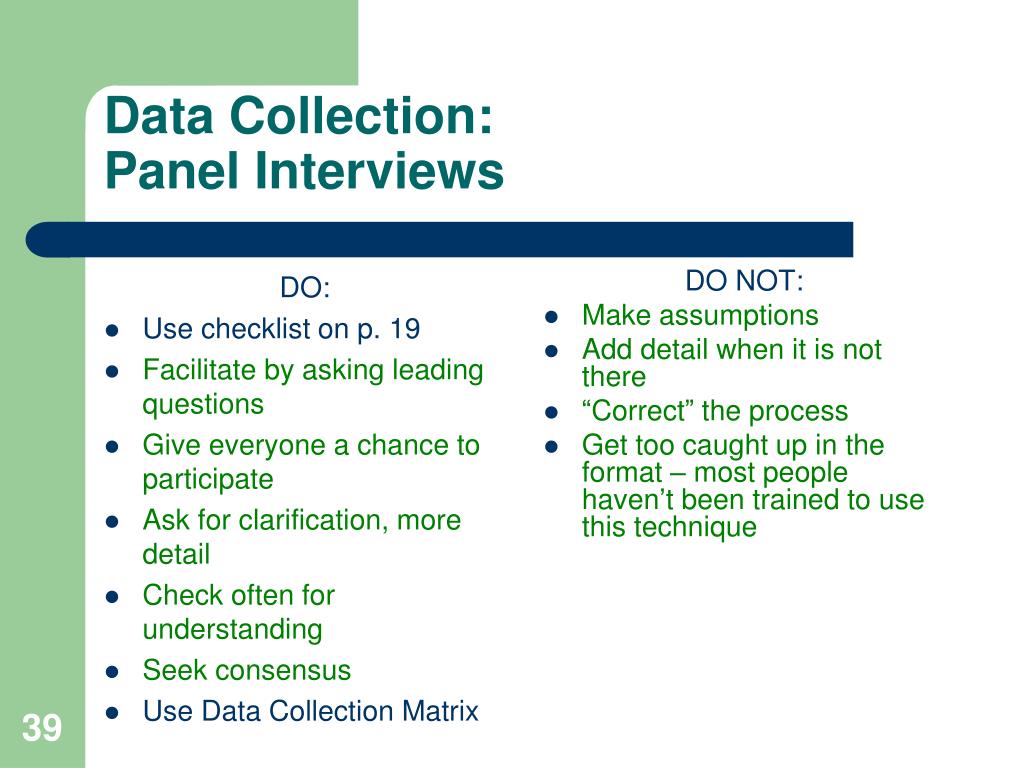 Data Collection:
Panel Interviews

DO:

- Use checklist on p. 19
- Facilitate by asking leading questions
- Give everyone a chance to participate
- Ask for clarification, more detail
- Check often for understanding
- Seek consensus
- Use Data Collection Matrix

DO NOT:

- Make assumptions
- Add detail when it is not there
- “Correct” the process
- Get too caught up in the format – most people haven’t been trained to use this technique

39